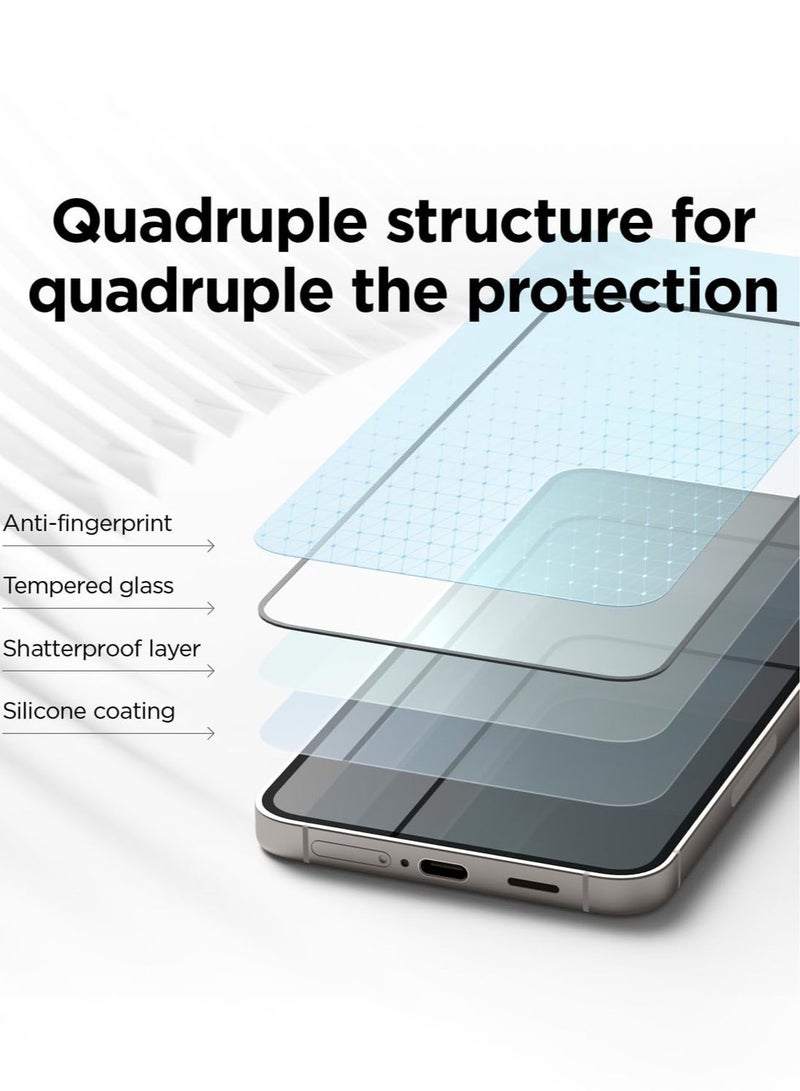 Quadruple structure for quadruple the protection

Anti-fingerprint

Tempered glass

Shatterproof layer

Silicone coating